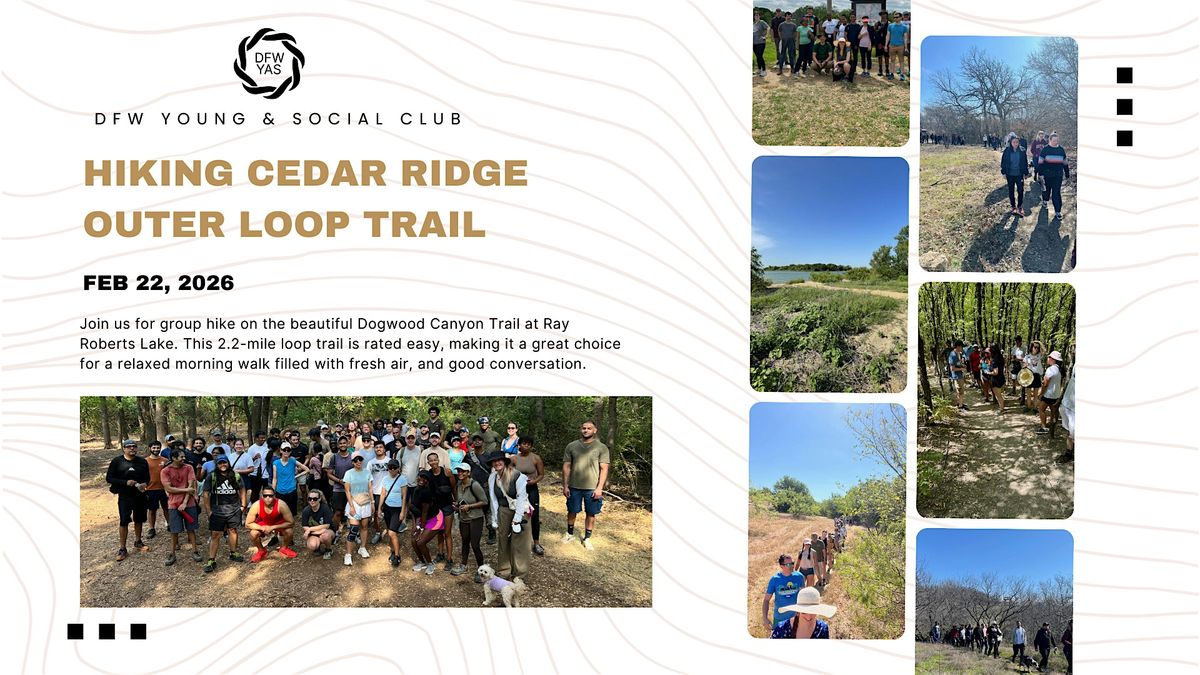 DFW YAS

DFW YOUNG & SOCIAL CLUB

HIKING CEDAR RIDGE OUTER LOOP TRAIL

FEB 22, 2026

Join us for group hike on the beautiful Dogwood Canyon Trail at Ray Roberts Lake. This 2.2-mile loop trail is rated easy, making it a great choice for a relaxed morning walk filled with fresh air, and good conversation.

adidas